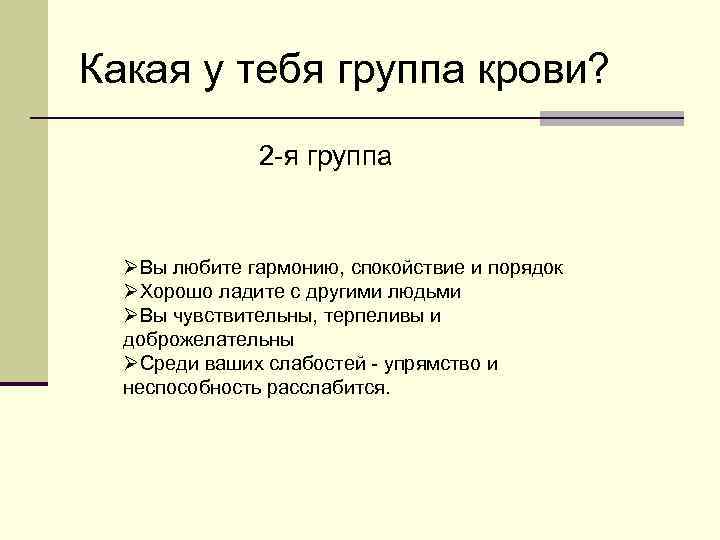 Какая у тебя группа крови?

2-я группа

➢Вы любите гармонию, спокойствие и порядок
➢Хорошо ладите с другими людьми
➢Вы чувствительны, терпеливы и доброжелательны
➢Среди ваших слабостей - упрямство и неспособность расслабится.